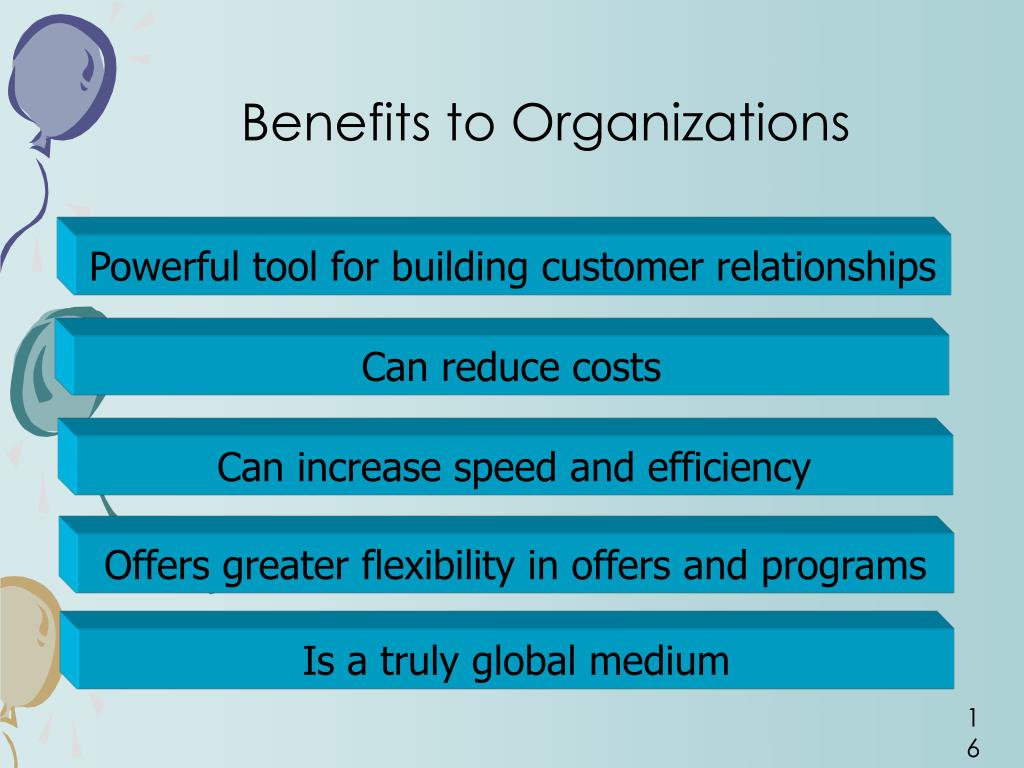 Benefits to Organizations

Powerful tool for building customer relationships

Can reduce costs

Can increase speed and efficiency

Offers greater flexibility in offers and programs

Is a truly global medium

16